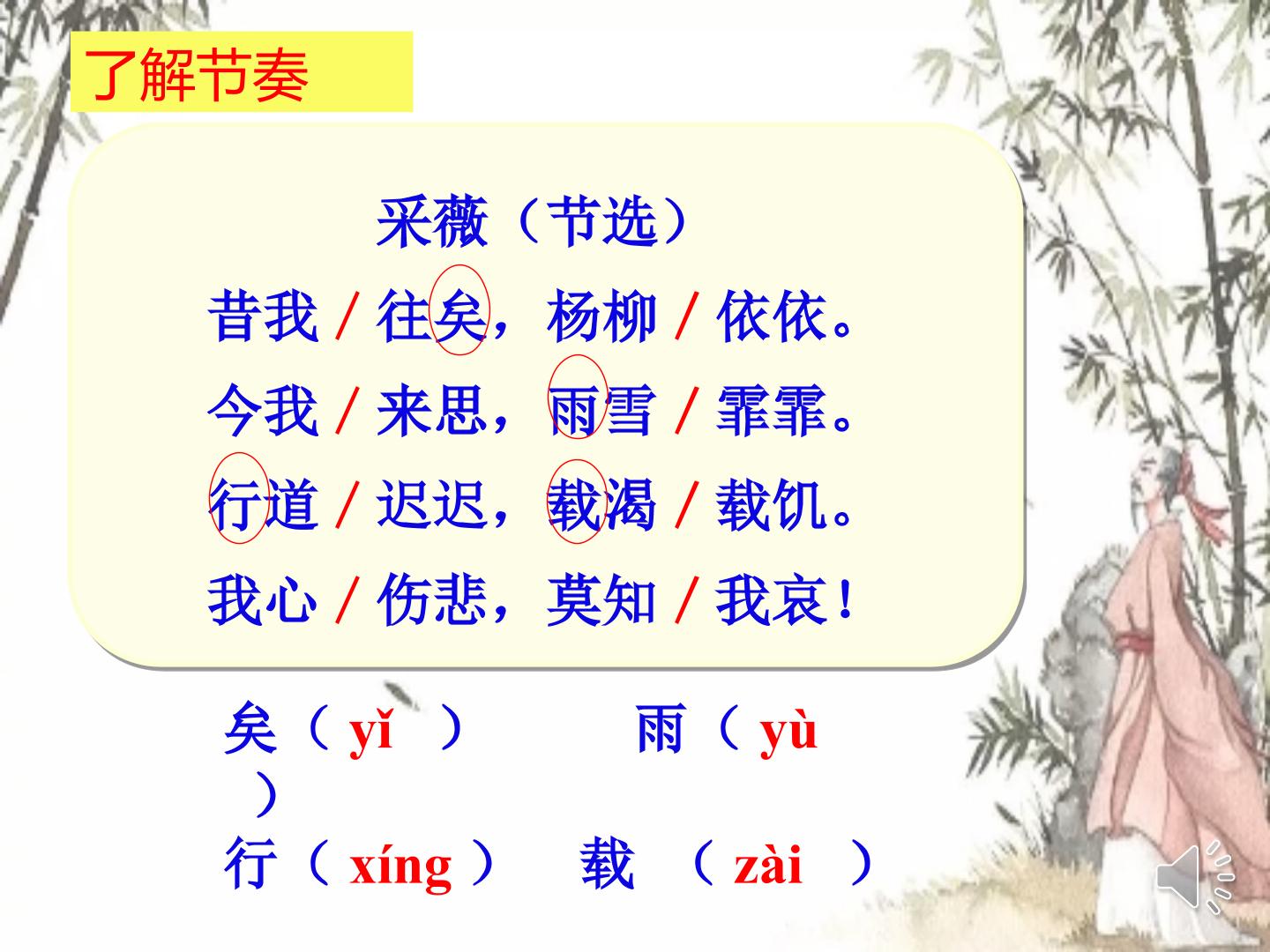 了解节奏

采薇（节选）

昔我/往矣，杨柳/依依。

今我/来思，雨雪/霏霏。

行道/迟迟，载渴/载饥。

我心/伤悲，莫知/我哀！

矣（yǐ） 雨（yù）

行（xíng） 载（zài）